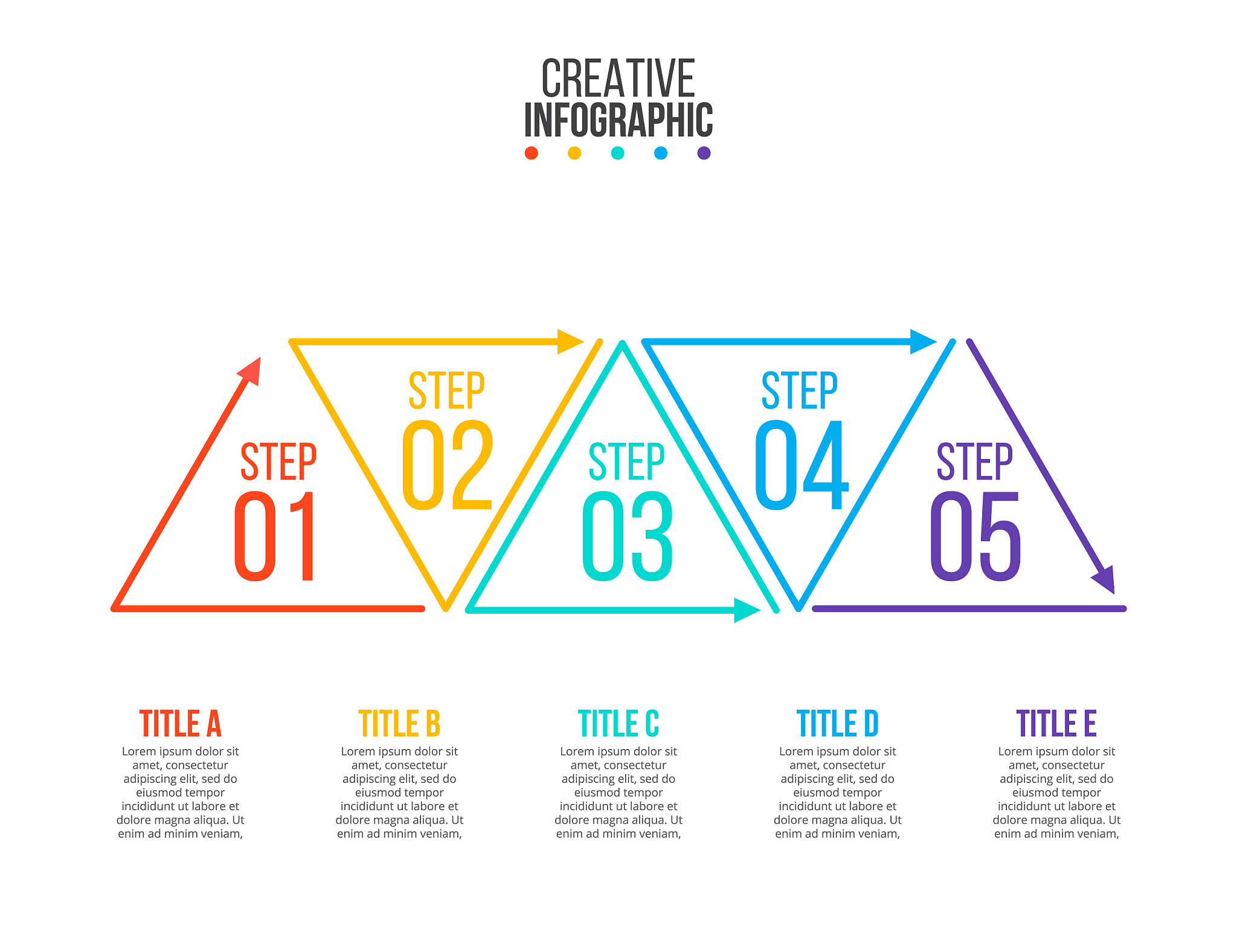 CREATIVE
INFOGRAPHIC

STEP
01

STEP
02

STEP
03

STEP
04

STEP
05

TITLE A
Lorem ipsum dolor sit amet, consectetur adipiscing elit, sed do eiusmod tempor incididunt ut labore et dolore magna aliqua. Ut enim ad minim veniam,

TITLE B
Lorem ipsum dolor sit amet, consectetur adipiscing elit, sed do eiusmod tempor incididunt ut labore et dolore magna aliqua. Ut enim ad minim veniam,

TITLE C
Lorem ipsum dolor sit amet, consectetur adipiscing elit, sed do eiusmod tempor incididunt ut labore et dolore magna aliqua. Ut enim ad minim veniam,

TITLE D
Lorem ipsum dolor sit amet, consectetur adipiscing elit, sed do eiusmod tempor incididunt ut labore et dolore magna aliqua. Ut enim ad minim veniam,

TITLE E
Lorem ipsum dolor sit amet, consectetur adipiscing elit, sed do eiusmod tempor incididunt ut labore et dolore magna aliqua. Ut enim ad minim veniam,